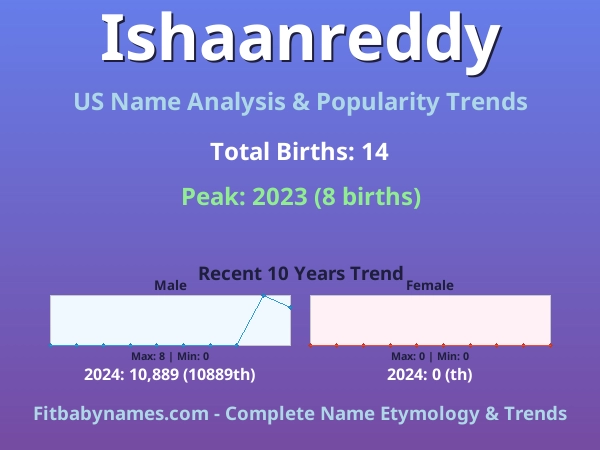 Ishaanreddy

US Name Analysis & Popularity Trends

Total Births: 14

Peak: 2023 (8 births)

Recent 10 Years Trend

Male

Max: 8 | Min: 0

2024: 10,889 (10889th)

Female

Max: 0 | Min: 0

2024: 0 (th)

Fitbabynames.com - Complete Name Etymology & Trends